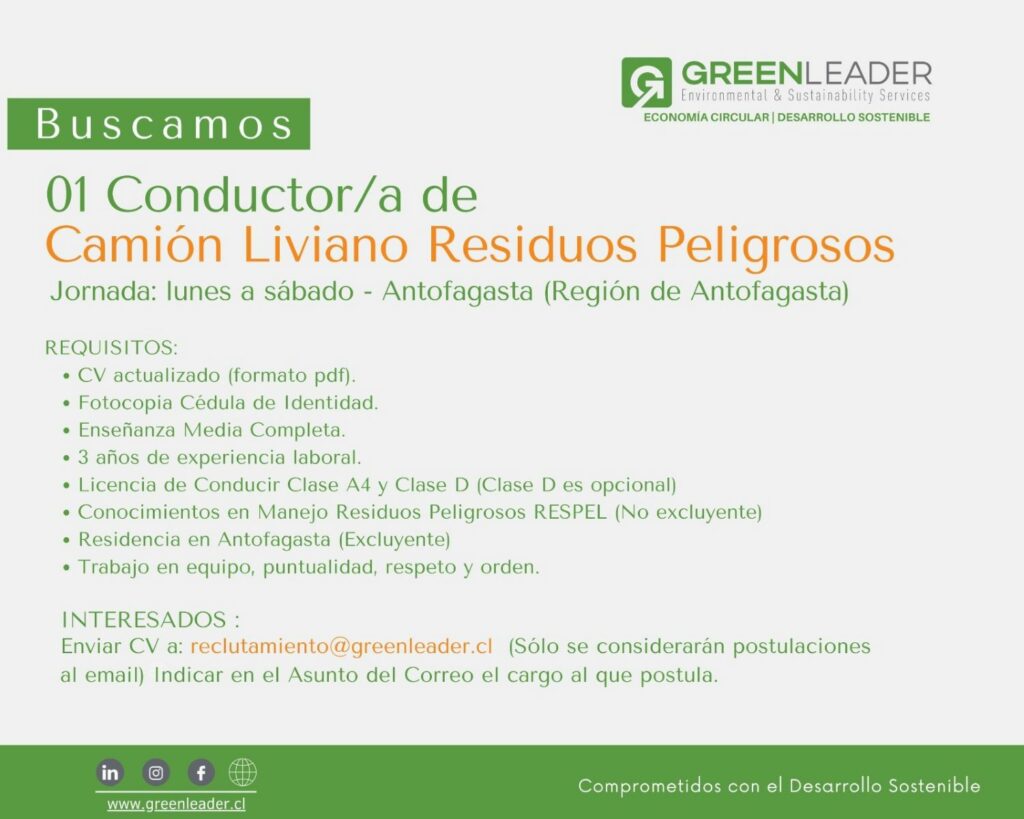 GREENLEADER
Environmental & Sustainability Services
ECONOMÍA CIRCULAR | DESARROLLO SOSTENIBLE

Buscamos

01 Conductor/a de
Camión Liviano Residuos Peligrosos
Jornada: lunes a sábado - Antofagasta (Región de Antofagasta)

REQUISITOS:
• CV actualizado (formato pdf).
• Fotocopia Cédula de Identidad.
• Enseñanza Media Completa.
• 3 años de experiencia laboral.
• Licencia de Conducir Clase A4 y Clase D (Clase D es opcional)
• Conocimientos en Manejo Residuos Peligrosos RESPEL (No excluyente)
• Residencia en Antofagasta (Excluyente)
• Trabajo en equipo, puntualidad, respeto y orden.

INTERESADOS :
Enviar CV a: reclutamiento@greenleader.cl (Sólo se considerarán postulaciones al email) Indicar en el Asunto del Correo el cargo al que postula.

in f
www.greenleader.cl

Comprometidos con el Desarrollo Sostenible